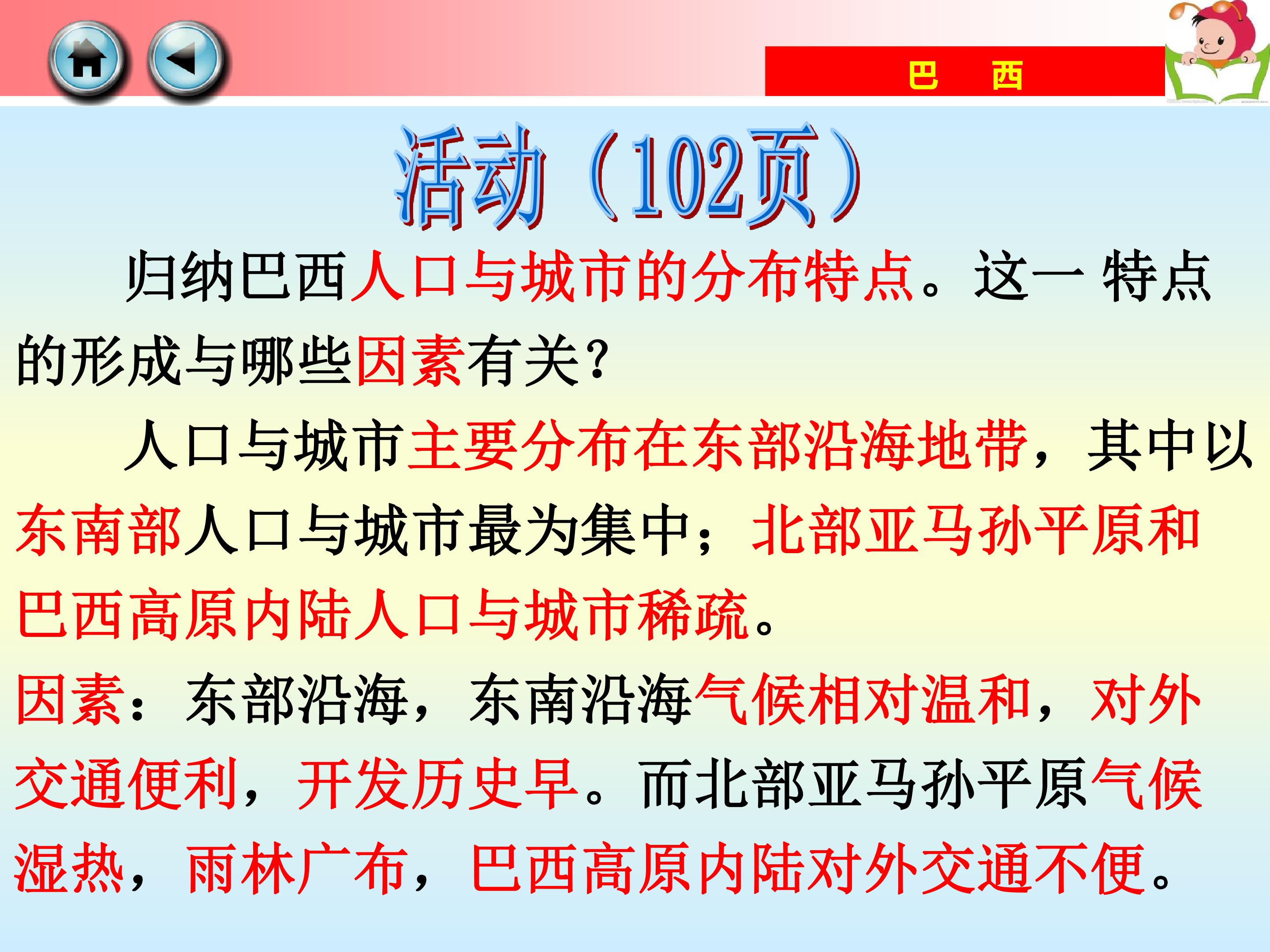 巴　西

活动（102页）

归纳巴西人口与城市的分布特点。这一 特点的形成与哪些因素有关？

人口与城市主要分布在东部沿海地带，其中以东南部人口与城市最为集中；北部亚马孙平原和巴西高原内陆人口与城市稀疏。

因素：东部沿海，东南沿海气候相对温和，对外交通便利，开发历史早。而北部亚马孙平原气候湿热，雨林广布，巴西高原内陆对外交通不便。